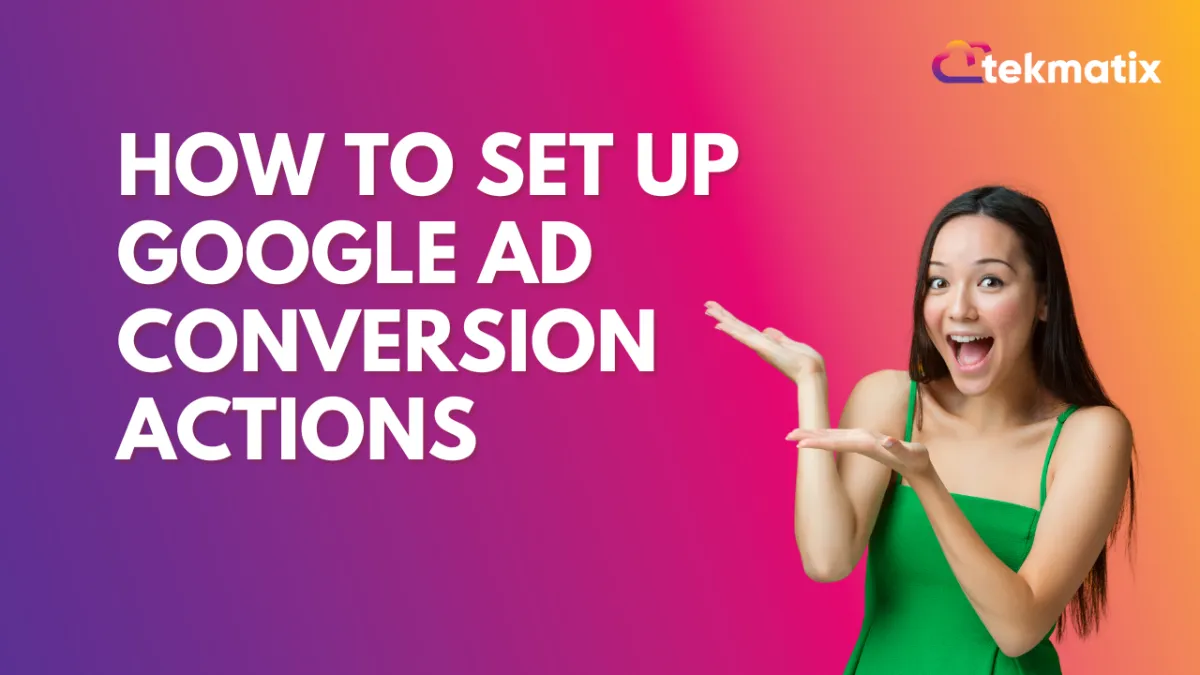 tekmatix

HOW TO SET UP GOOGLE AD CONVERSION ACTIONS